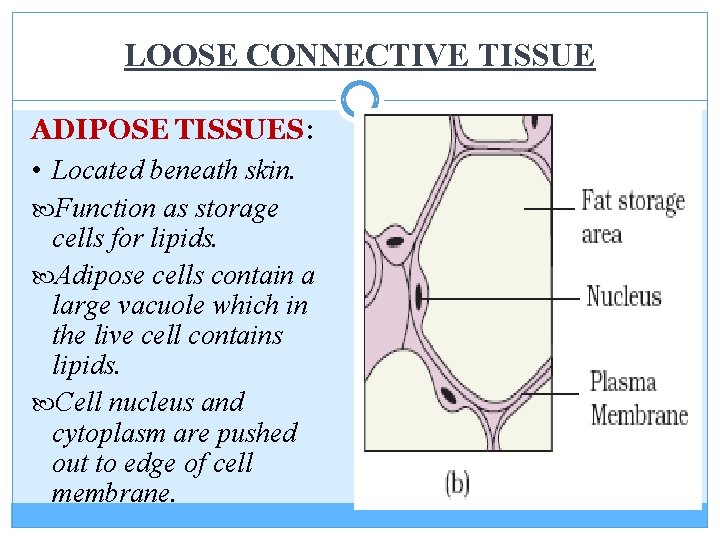 LOOSE CONNECTIVE TISSUE

ADIPOSE TISSUES:

• Located beneath skin.

Function as storage cells for lipids.

Adipose cells contain a large vacuole which in the live cell contains lipids.

Cell nucleus and cytoplasm are pushed out to edge of cell membrane.

Fat storage area

Nucleus

Plasma Membrane

(b)